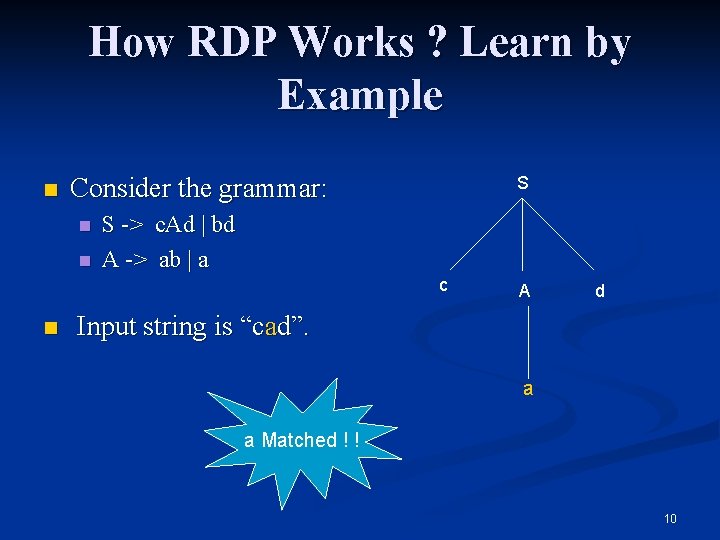 How RDP Works ? Learn by Example

Consider the grammar:

S -> cAd | bd

A -> ab | a

Input string is “cad”.

S

c

A

d

a

a Matched ! !

10